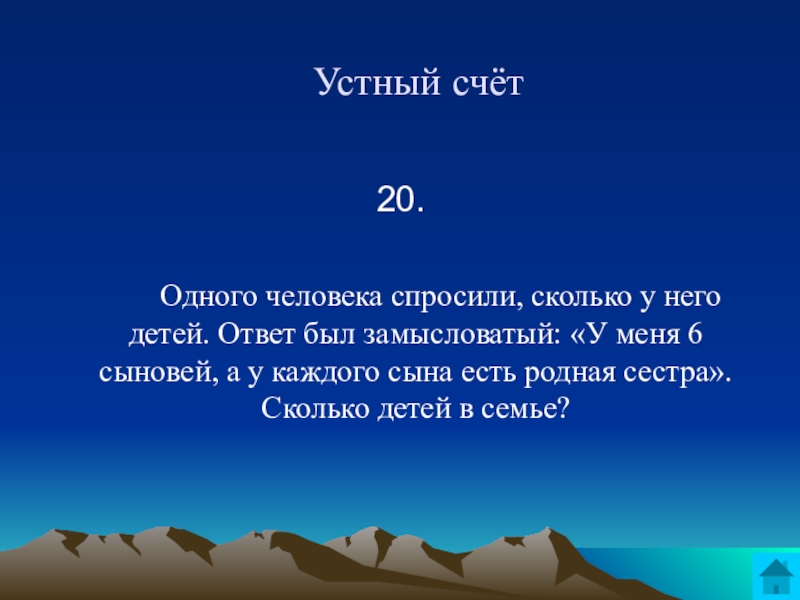 Устный счёт

20.

Одного человека спросили, сколько у него детей. Ответ был замысловатый: «У меня 6 сыновей, а у каждого сына есть родная сестра». Сколько детей в семье?